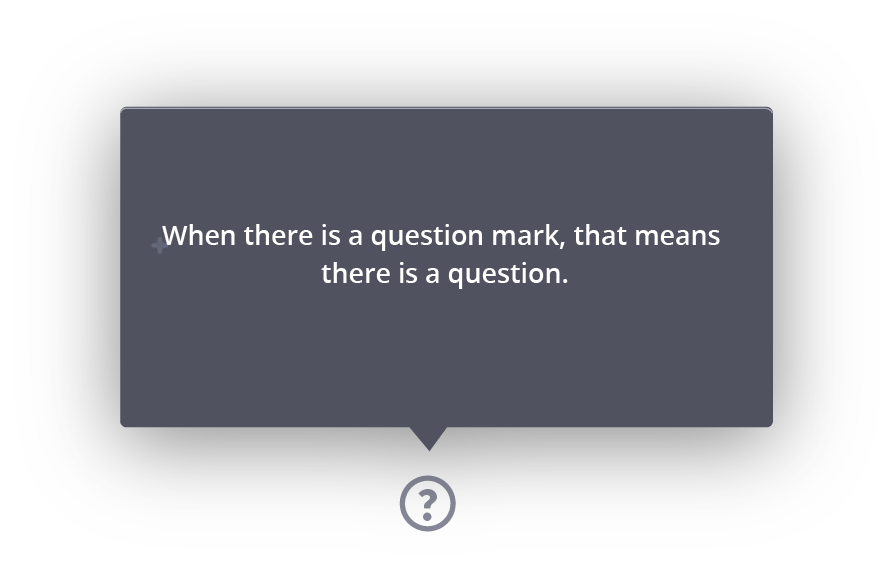 When there is a question mark, that means there is a question.

?